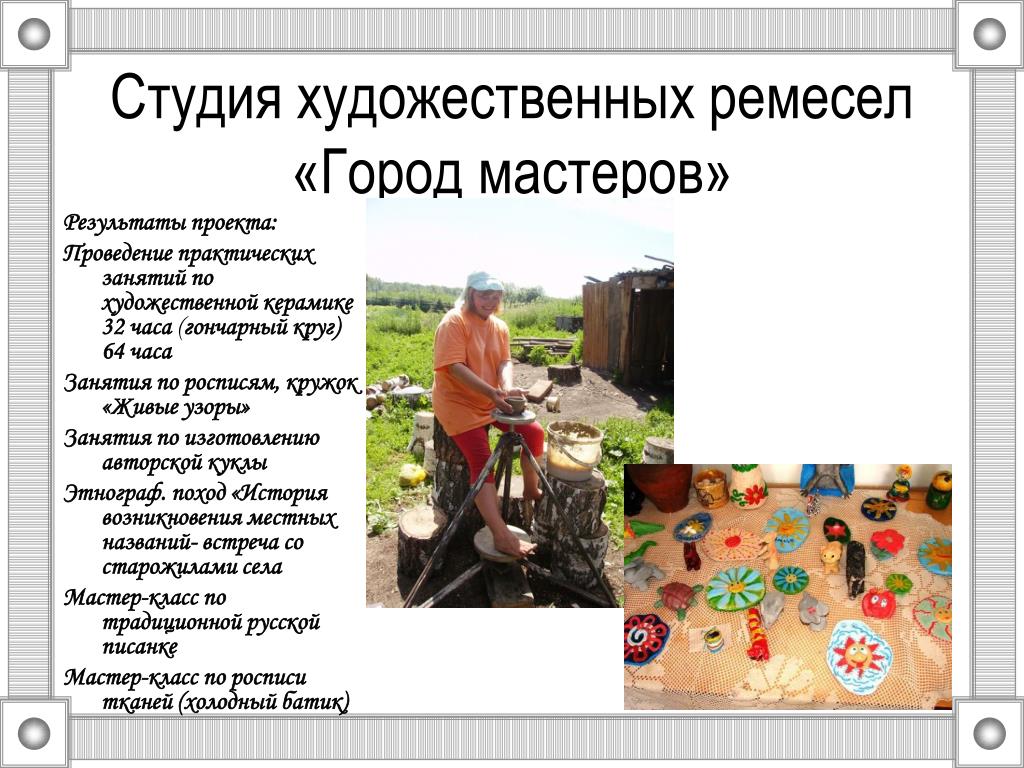 Студия художественных ремесел «Город мастеров»

Результаты проекта:

Проведение практических занятий по художественной керамике 32 часа (гончарный круг) 64 часа

Занятия по росписям, кружок «Живые узоры»

Занятия по изготовлению авторской куклы

Этнограф. поход «История возникновения местных названий- встреча со старожилами села

Мастер-класс по традиционной русской писанке

Мастер-класс по росписи тканей (холодный батик)